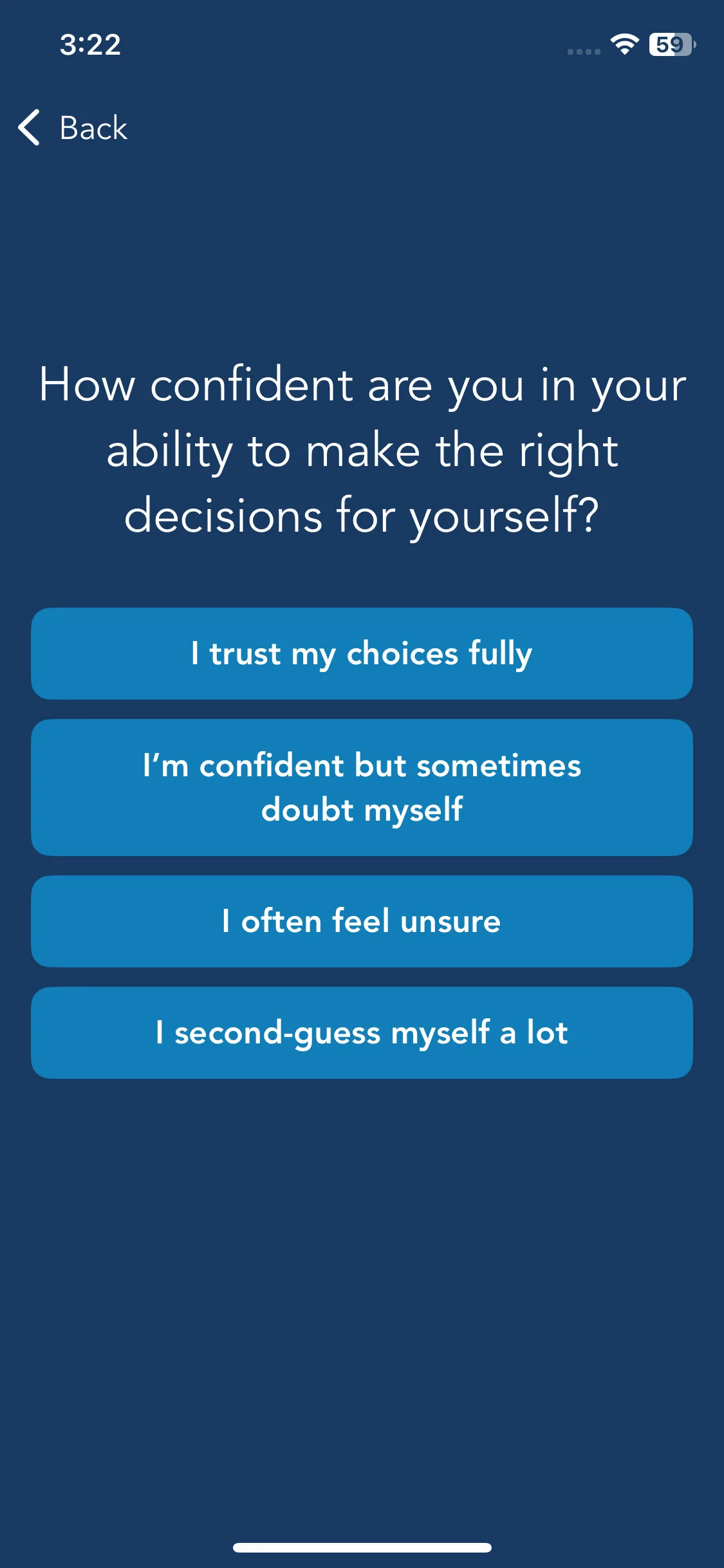 3:22

59

Back

How confident are you in your ability to make the right decisions for yourself?

I trust my choices fully

I'm confident but sometimes doubt myself

I often feel unsure

I second-guess myself a lot